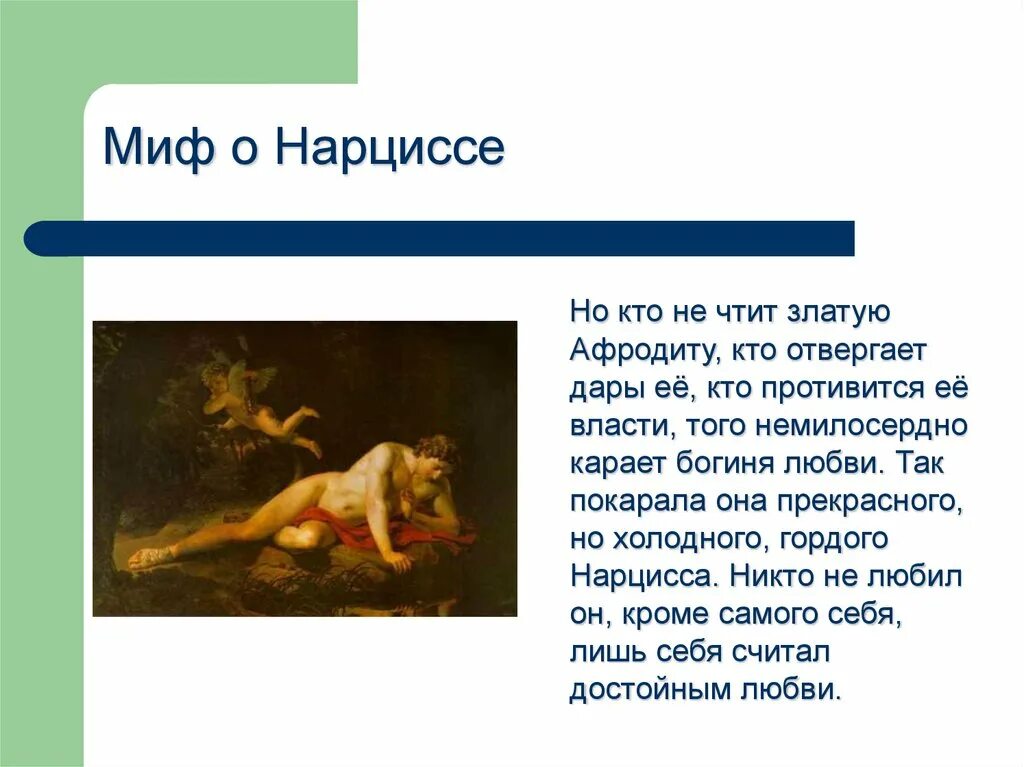 Миф о Нарциссе

Но кто не чтит златую Афродиту, кто отвергает дары её, кто противится её власти, того немилосердно карает богиня любви. Так покарала она прекрасного, но холодного, гордого Нарцисса. Никто не любил он, кроме самого себя, лишь себя считал достойным любви.